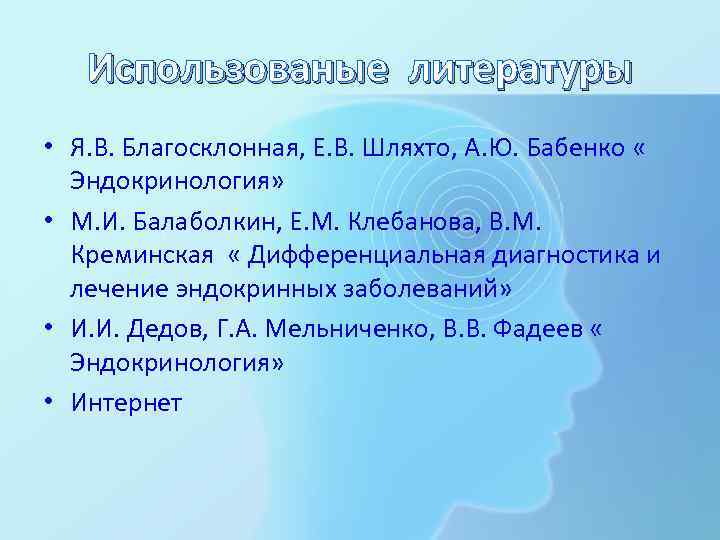 Использованые литературы

• Я.В. Благосклонная, Е.В. Шляхто, А.Ю. Бабенко « Эндокринология»
• М.И. Балаболкин, Е.М. Клебанова, В.М. Креминская « Дифференциальная диагностика и лечение эндокринных заболеваний»
• И.И. Дедов, Г.А. Мельниченко, В.В. Фадеев « Эндокринология»
• Интернет